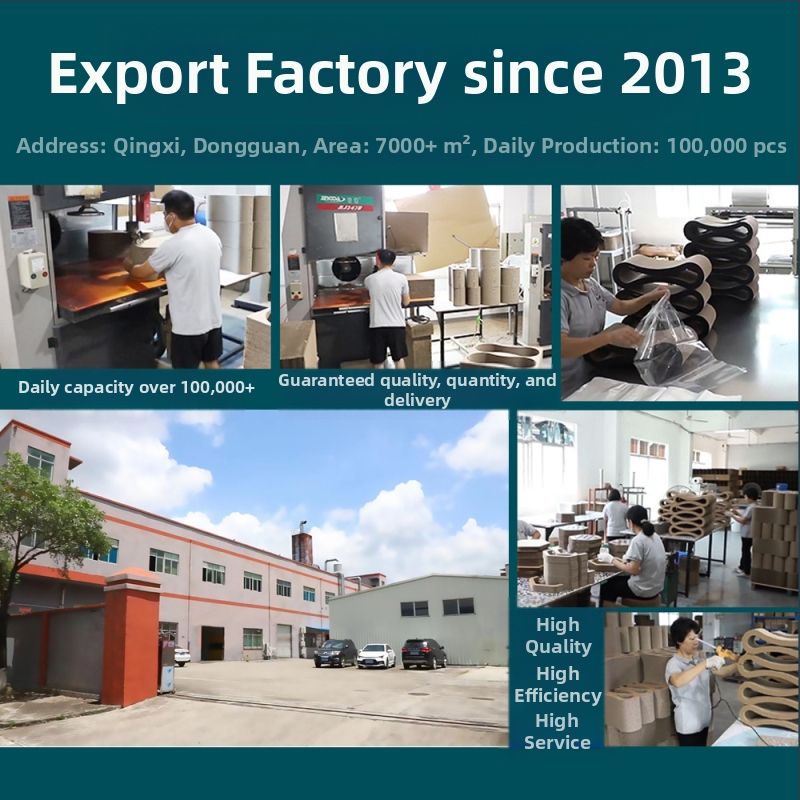 Export Factory since 2013

Address: Qingxi, Dongguan, Area: 7000+ m², Daily Production: 100,000 pcs

Daily capacity over 100,000+

Guaranteed quality, quantity, and delivery

High Quality
High Efficiency
High Service